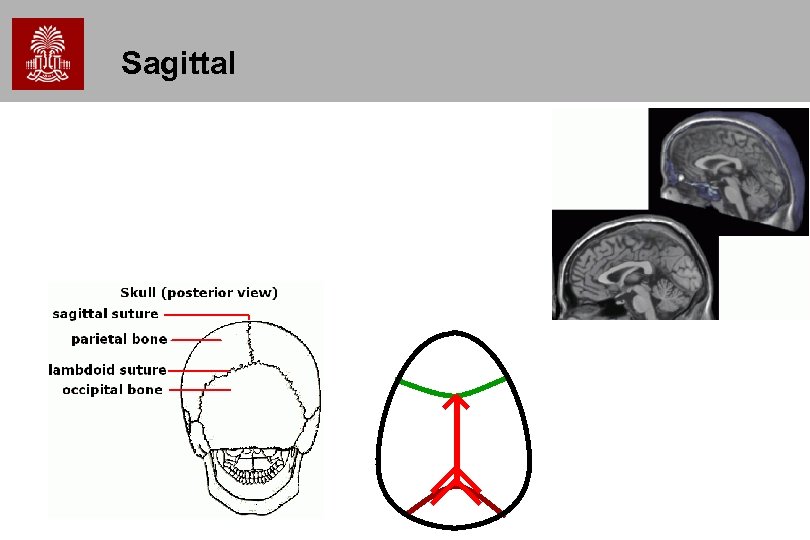 Sagittal

Skull (posterior view)
sagittal suture
parietal bone
lambdoid suture
occipital bone